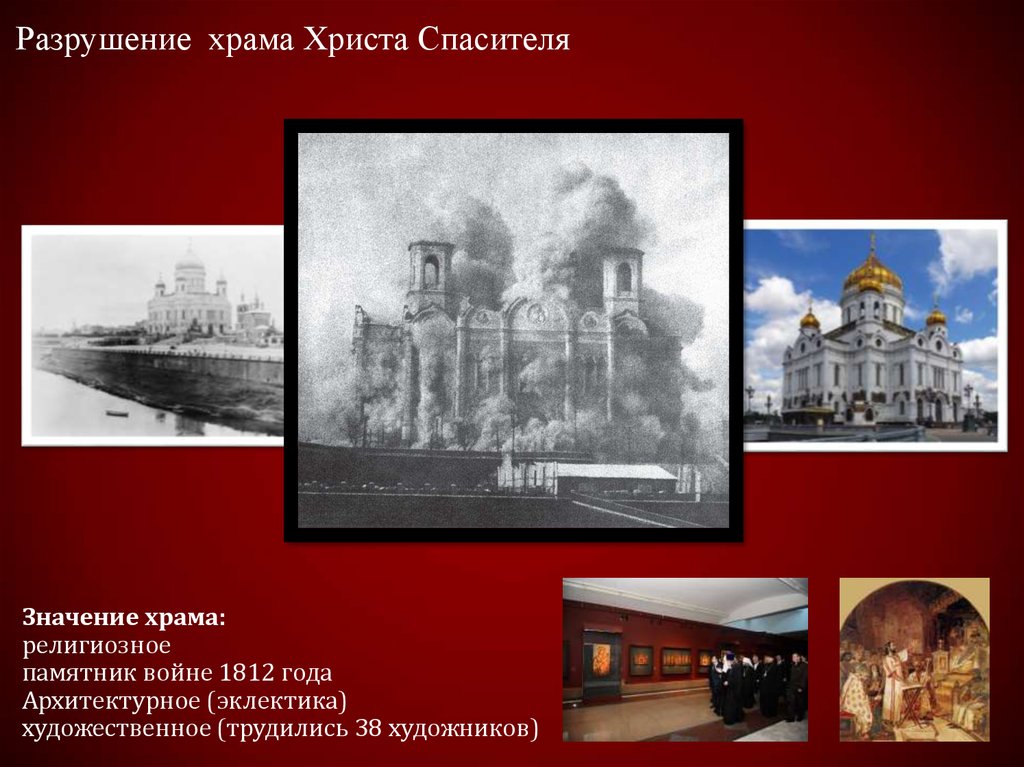 Разрушение храма Христа Спасителя

Значение храма:
религиозное
памятник войне 1812 года
Архитектурное (эклектика)
художественное (трудились 38 художников)